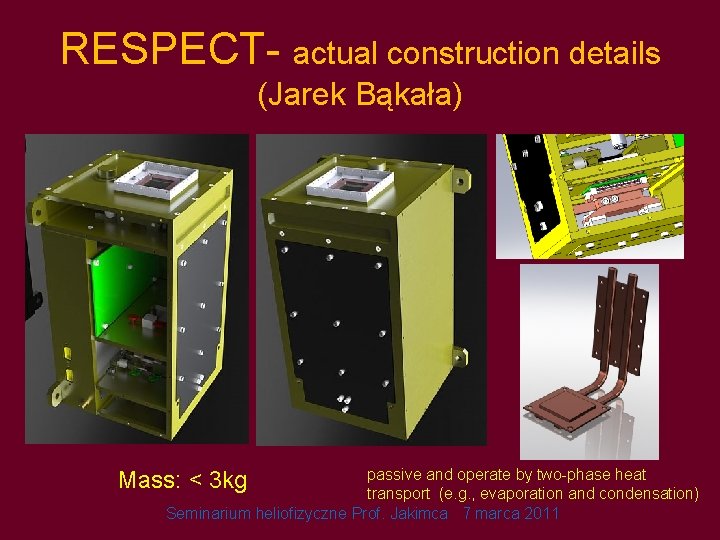 RESPECT- actual construction details
(Jarek Bąkała)

Mass: < 3kg

passive and operate by two-phase heat transport (e.g., evaporation and condensation)

Seminarium heliofizyczne Prof. Jakimca 7 marca 2011